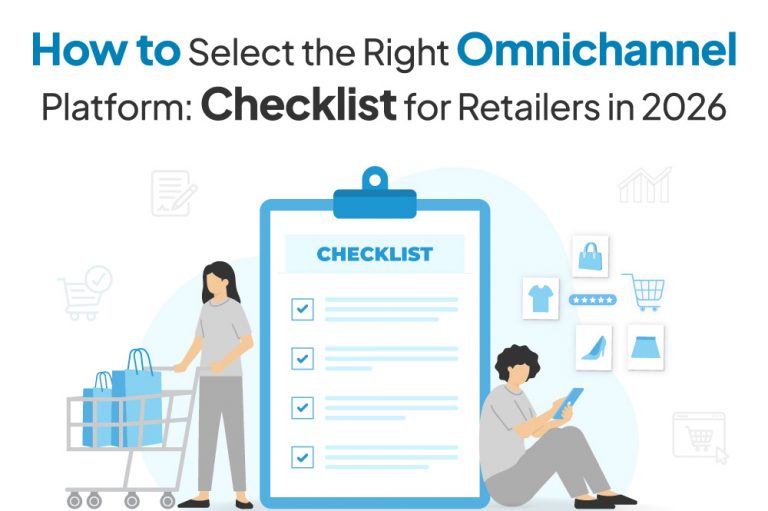 How to Select the Right Omnichannel Platform: Checklist for Retailers in 2026

CHECKLIST